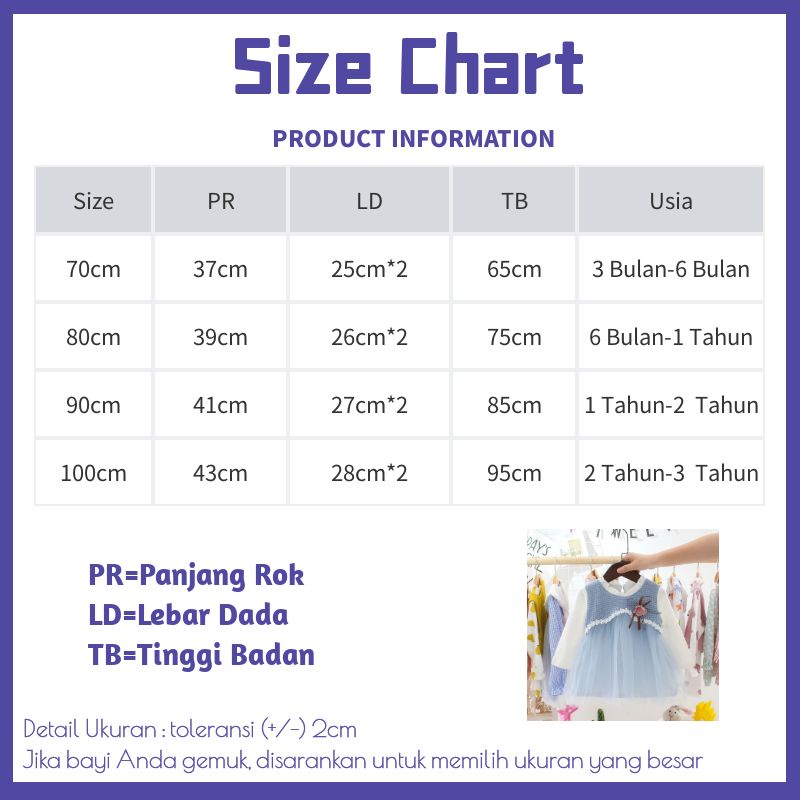 Size Chart

PRODUCT INFORMATION

| Size | PR | LD | TB | Usia |
|---|---|---|---|---|
| 70cm | 37cm | 25cm*2 | 65cm | 3 Bulan-6 Bulan |
| 80cm | 39cm | 26cm*2 | 75cm | 6 Bulan-1 Tahun |
| 90cm | 41cm | 27cm*2 | 85cm | 1 Tahun-2 Tahun |
| 100cm | 43cm | 28cm*2 | 95cm | 2 Tahun-3 Tahun |

PR=Panjang Rok
LD=Lebar Dada
TB=Tinggi Badan

Detail Ukuran : toleransi (+/-) 2cm
Jika bayi Anda gemuk, disarankan untuk memilih ukuran yang besar